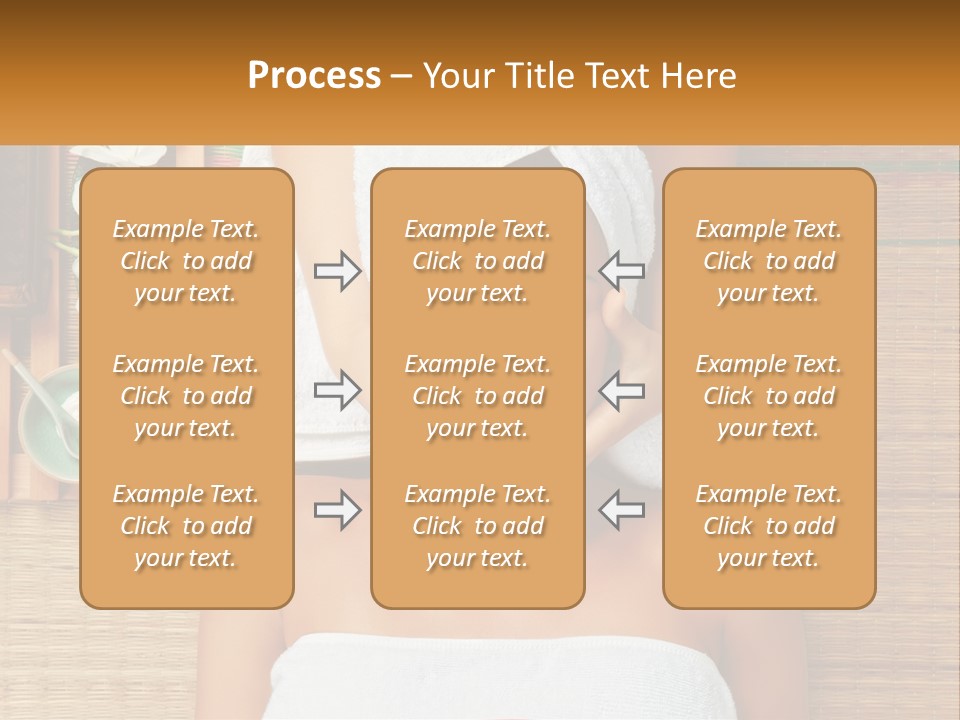 Process – Your Title Text Here

Example Text. Click to add your text.

Example Text. Click to add your text.

Example Text. Click to add your text.

Example Text. Click to add your text.

Example Text. Click to add your text.

Example Text. Click to add your text.

Example Text. Click to add your text.

Example Text. Click to add your text.

Example Text. Click to add your text.